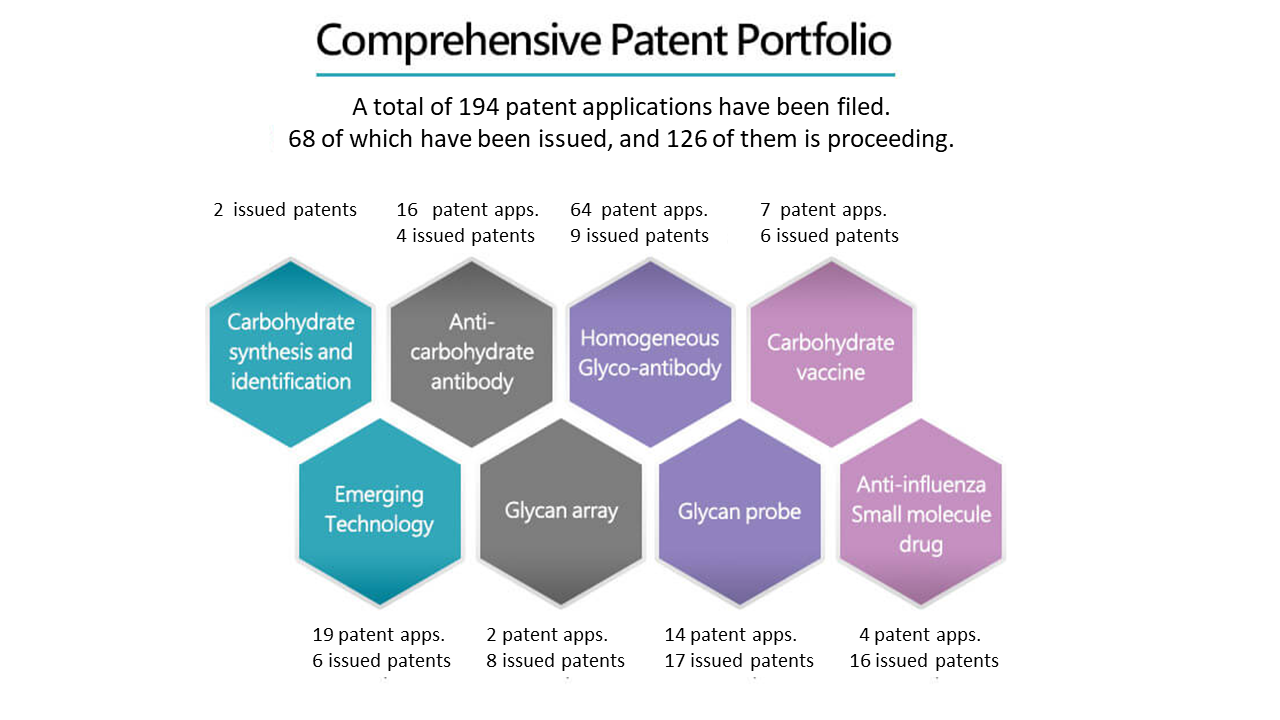 Comprehensive Patent Portfolio

A total of 194 patent applications have been filed. 68 of which have been issued, and 126 of them is proceeding.

2 issued patents

16 patent apps.
4 issued patents

64 patent apps.
9 issued patents

7 patent apps.
6 issued patents

Carbohydrate synthesis and identification

Anti-carbohydrate antibody

Homogeneous Glyco-antibody

Carbohydrate vaccine

Emerging Technology

Glycan array

Glycan probe

Anti-influenza Small molecule drug

19 patent apps.
6 issued patents

2 patent apps.
8 issued patents

14 patent apps.
17 issued patents

4 patent apps.
16 issued patents